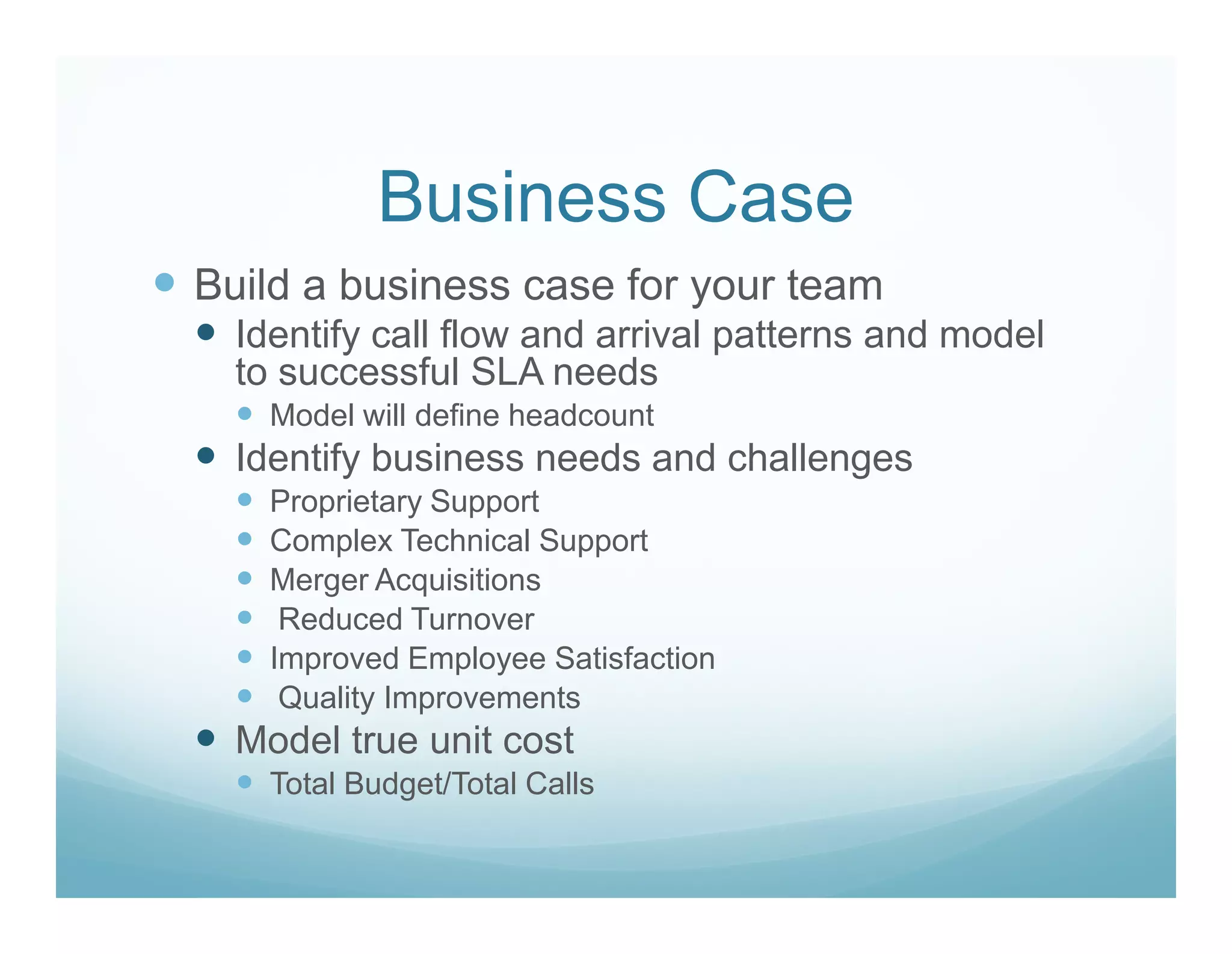 Business Case

- Build a business case for your team
  - Identify call flow and arrival patterns and model to successful SLA needs
    - Model will define headcount
  - Identify business needs and challenges
    - Proprietary Support
    - Complex Technical Support
    - Merger Acquisitions
    - Reduced Turnover
    - Improved Employee Satisfaction
    - Quality Improvements
  - Model true unit cost
    - Total Budget/Total Calls